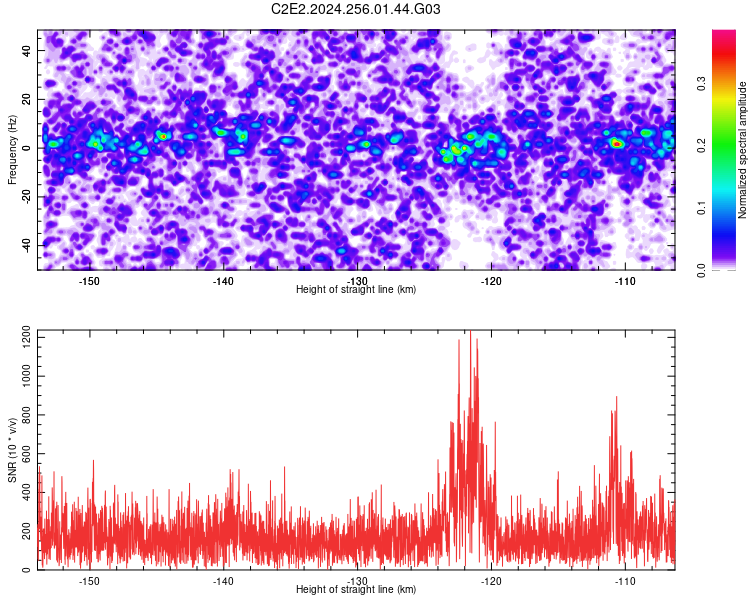 C2E2.2024.256.01.44.G03

Frequency (Hz)
40
20
0
-20
-40

-150
-140
-130
-120
-110
Height of straight line (km)

Normalized spectral amplitude
0.0
0.1
0.2
0.3

SNR (10 * v/v)
1200
1000
800
600
400
200
0

-150
-140
-130
-120
-110
Height of straight line (km)